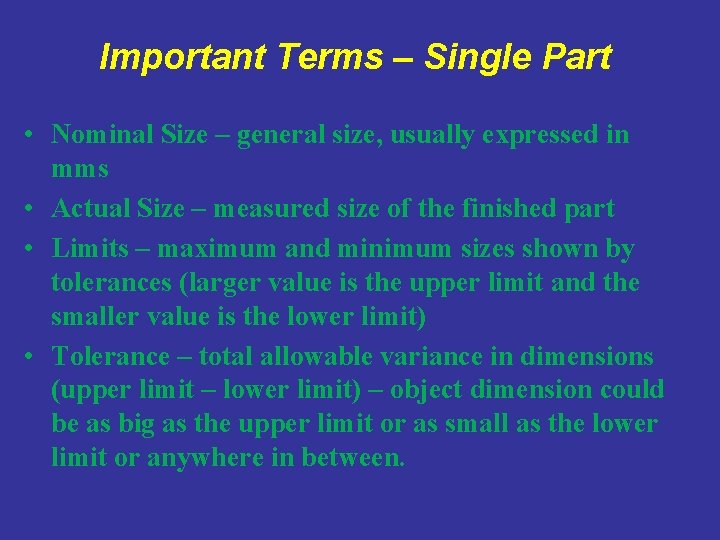 Important Terms – Single Part

• Nominal Size – general size, usually expressed in mms

• Actual Size – measured size of the finished part

• Limits – maximum and minimum sizes shown by tolerances (larger value is the upper limit and the smaller value is the lower limit)

• Tolerance – total allowable variance in dimensions (upper limit – lower limit) – object dimension could be as big as the upper limit or as small as the lower limit or anywhere in between.